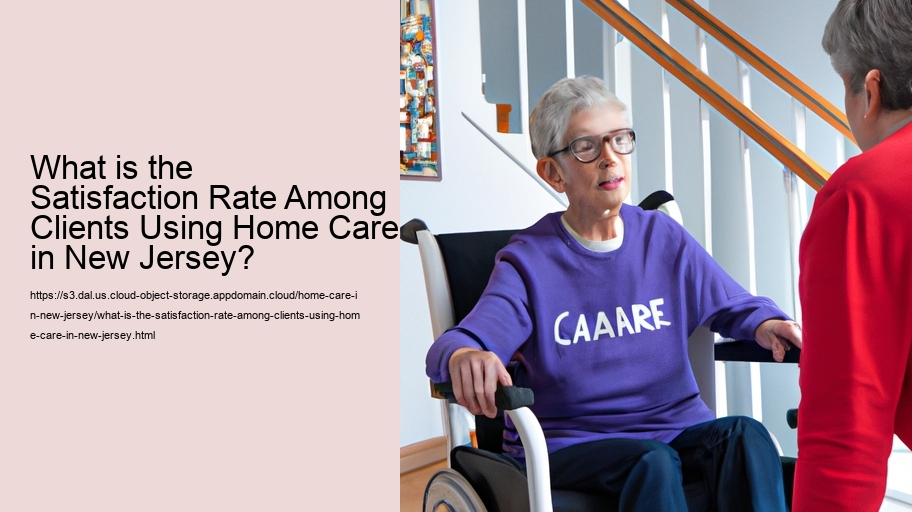 What is the Satisfaction Rate Among Clients Using Home Care in New Jersey?

https://s3.dal.us.cloud-object-storage.appdomain.cloud/home-care-in-new-jersey/what-is-the-satisfaction-rate-among-clients-using-home-care-in-new-jersey.html

CAAARE